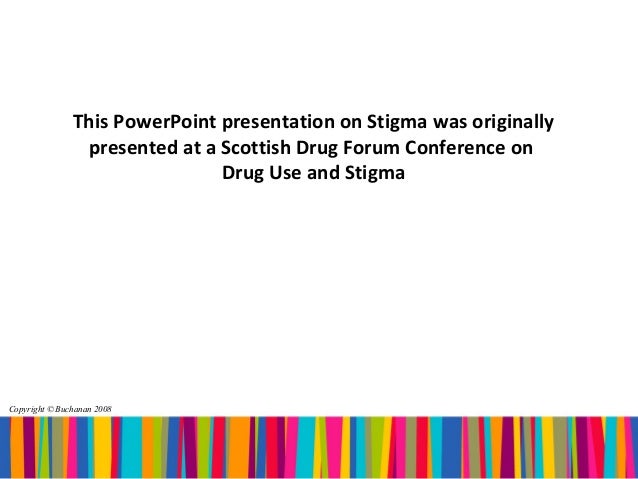 This PowerPoint presentation on Stigma was originally presented at a Scottish Drug Forum Conference on Drug Use and Stigma

Copyright © Buchanan 2008